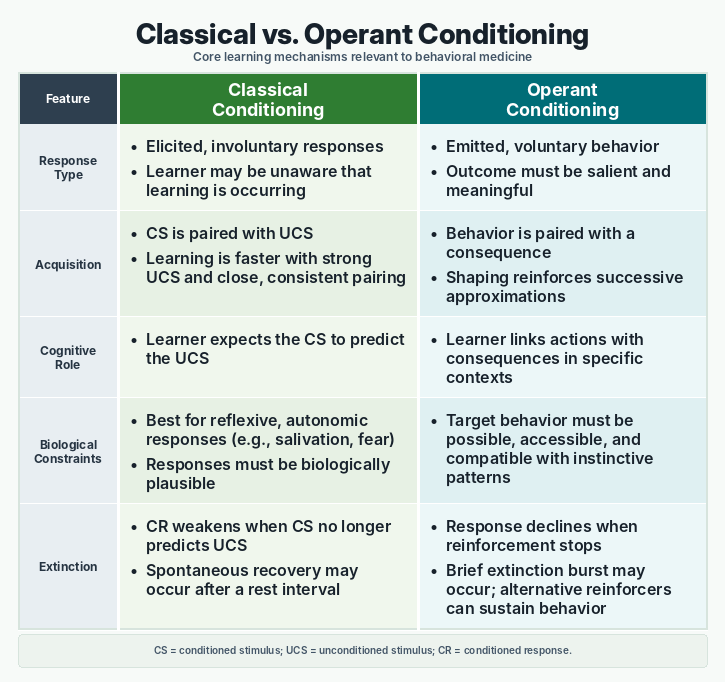 Classical vs. Operant Conditioning

Core learning mechanisms relevant to behavioral medicine

| Feature | Classical Conditioning | Operant Conditioning |
|---|---|---|
| Response Type | • Elicited, involuntary responses • Learner may be unaware that learning is occurring | • Emitted, voluntary behavior • Outcome must be salient and meaningful |
| Acquisition | • CS is paired with UCS • Learning is faster with strong UCS and close, consistent pairing | • Behavior is paired with a consequence • Shaping reinforces successive approximations |
| Cognitive Role | • Learner expects the CS to predict the UCS | • Learner links actions with consequences in specific contexts |
| Biological Constraints | • Best for reflexive, autonomic responses (e.g., salivation, fear) • Responses must be biologically plausible | • Target behavior must be possible, accessible, and compatible with instinctive patterns |
| Extinction | • CR weakens when CS no longer predicts UCS • Spontaneous recovery may occur after a rest interval | • Response declines when reinforcement stops • Brief extinction burst may occur; alternative reinforcers can sustain behavior |

CS = conditioned stimulus; UCS = unconditioned stimulus; CR = conditioned response.